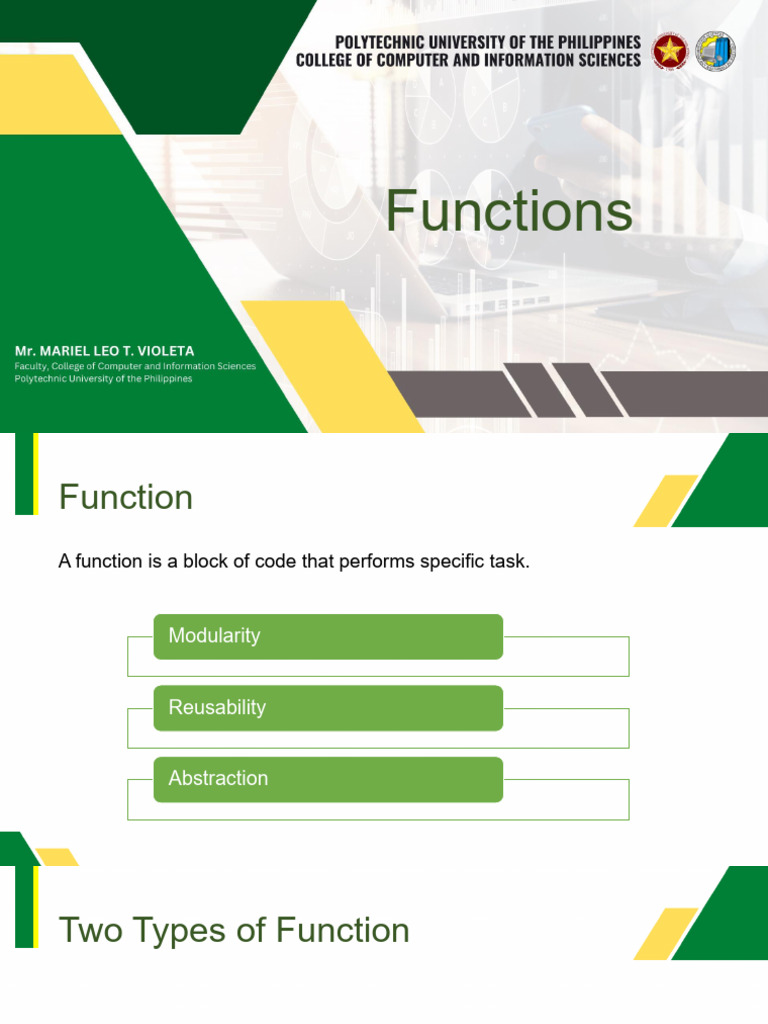 POLYTECHNIC UNIVERSITY OF THE PHILIPPINES
COLLEGE OF COMPUTER AND INFORMATION SCIENCES

Functions

Mr. MARIEL LEO T. VIOLETA
Faculty, College of Computer and Information Sciences
Polytechnic University of the Philippines

Function

A function is a block of code that performs specific task.

Modularity

Reusability

Abstraction

Two Types of Function